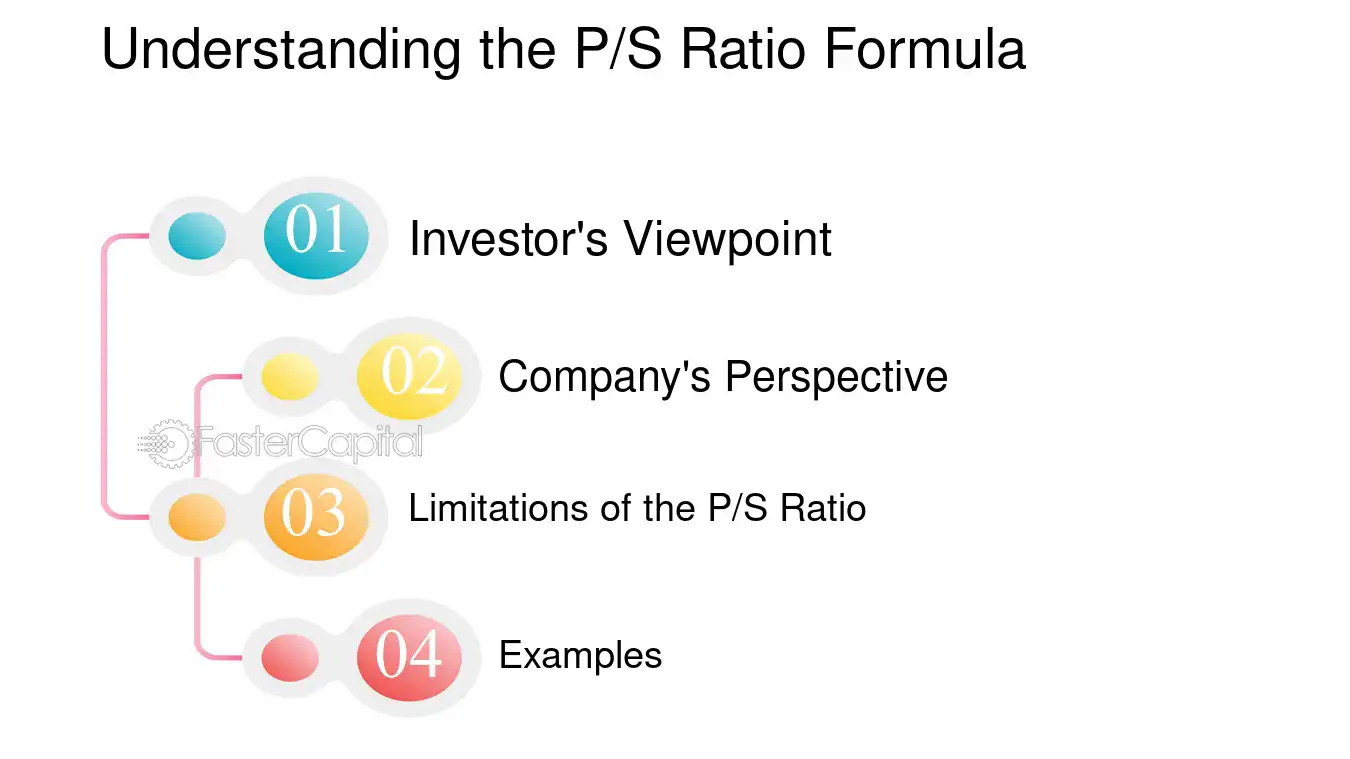 Understanding the P/S Ratio Formula

01 Investor's Viewpoint

02 Company's Perspective

FasterCapital

03 Limitations of the P/S Ratio

04 Examples